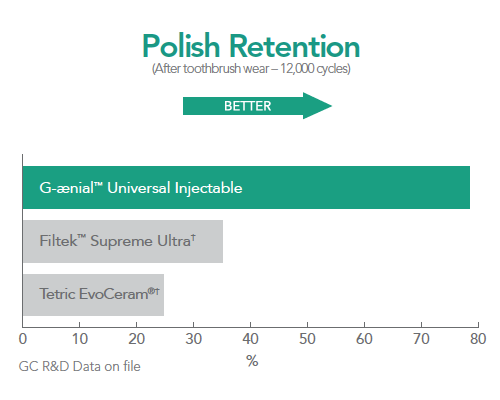 Polish Retention
(After toothbrush wear – 12,000 cycles)

BETTER

G-ænial™ Universal Injectable

Filtek™ Supreme Ultra†

Tetric EvoCeram®†

0 10 20 30 40 50 60 70 80

%

GC R&D Data on file